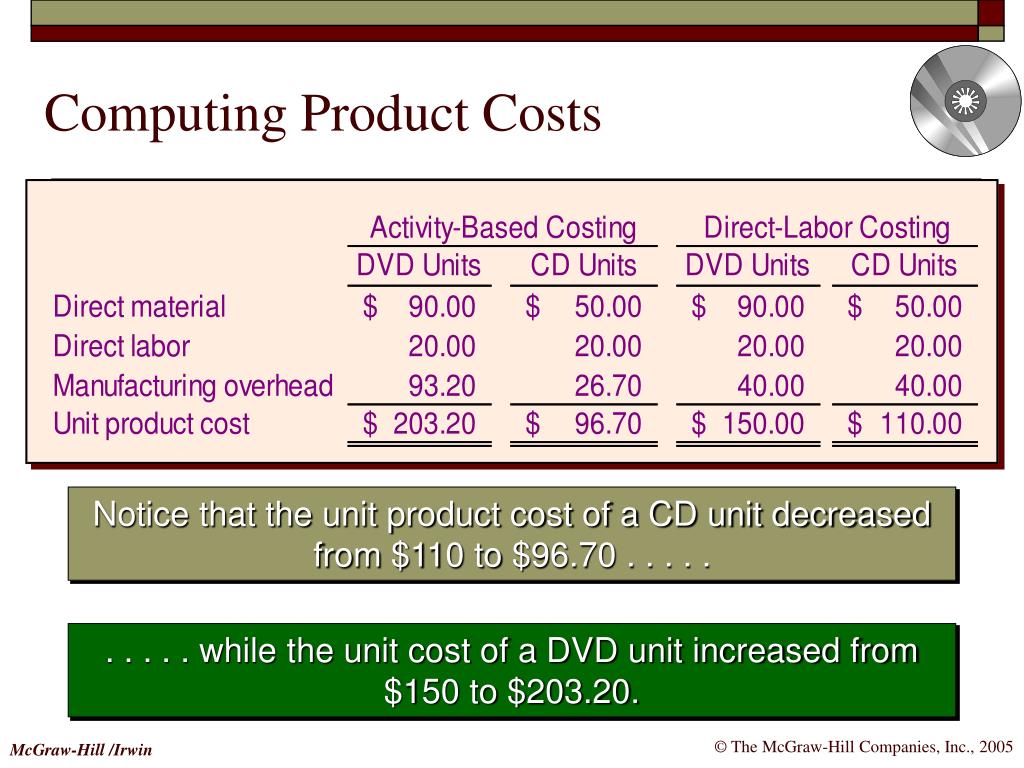 Computing Product Costs

| | Activity-Based Costing | | Direct-Labor Costing | |
|---|---|---|---|---|
| | DVD Units | CD Units | DVD Units | CD Units |
| Direct material | \$ 90.00 | \$ 50.00 | \$ 90.00 | \$ 50.00 |
| Direct labor | 20.00 | 20.00 | 20.00 | 20.00 |
| Manufacturing overhead | 93.20 | 26.70 | 40.00 | 40.00 |
| Unit product cost | \$ 203.20 | \$ 96.70 | \$ 150.00 | \$ 110.00 |

Notice that the unit product cost of a CD unit decreased from \$110 to \$96.70 . . . . .

. . . . . while the unit cost of a DVD unit increased from \$150 to \$203.20.

McGraw-Hill /Irwin

© The McGraw-Hill Companies, Inc., 2005